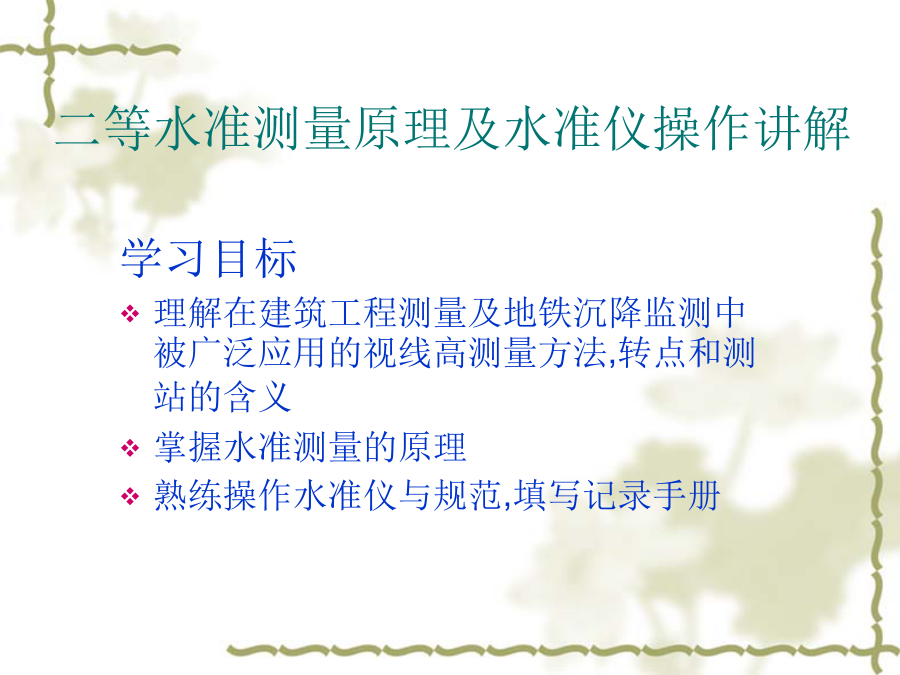 二等水准测量原理及水准仪操作讲解

学习目标

❖ 理解在建筑工程测量及地铁沉降监测中被广泛应用的视线高测量方法,转点和测站的含义

❖ 掌握水准测量的原理

❖ 熟练操作水准仪与规范,填写记录手册